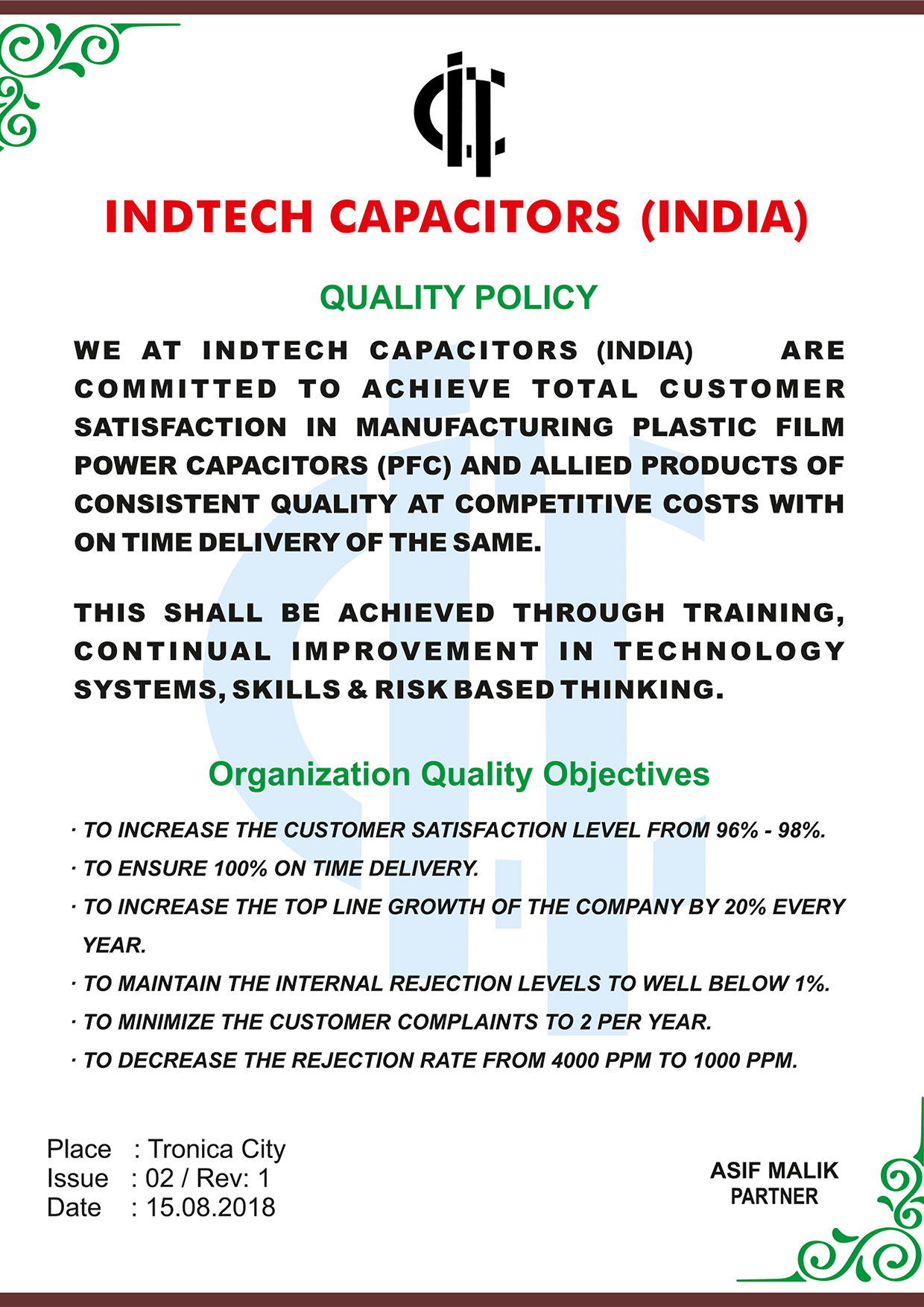 INDTECH CAPACITORS (INDIA)

QUALITY POLICY

WE AT INDTECH CAPACITORS (INDIA) ARE COMMITTED TO ACHIEVE TOTAL CUSTOMER SATISFACTION IN MANUFACTURING PLASTIC FILM POWER CAPACITORS (PFC) AND ALLIED PRODUCTS OF CONSISTENT QUALITY AT COMPETITIVE COSTS WITH ON TIME DELIVERY OF THE SAME.

THIS SHALL BE ACHIEVED THROUGH TRAINING, CONTINUAL IMPROVEMENT IN TECHNOLOGY SYSTEMS, SKILLS & RISK BASED THINKING.

Organization Quality Objectives

· TO INCREASE THE CUSTOMER SATISFACTION LEVEL FROM 96% - 98%.
· TO ENSURE 100% ON TIME DELIVERY.
· TO INCREASE THE TOP LINE GROWTH OF THE COMPANY BY 20% EVERY YEAR.
· TO MAINTAIN THE INTERNAL REJECTION LEVELS TO WELL BELOW 1%.
· TO MINIMIZE THE CUSTOMER COMPLAINTS TO 2 PER YEAR.
· TO DECREASE THE REJECTION RATE FROM 4000 PPM TO 1000 PPM.

Place : Tronica City
Issue : 02 / Rev: 1
Date : 15.08.2018

ASIF MALIK
PARTNER